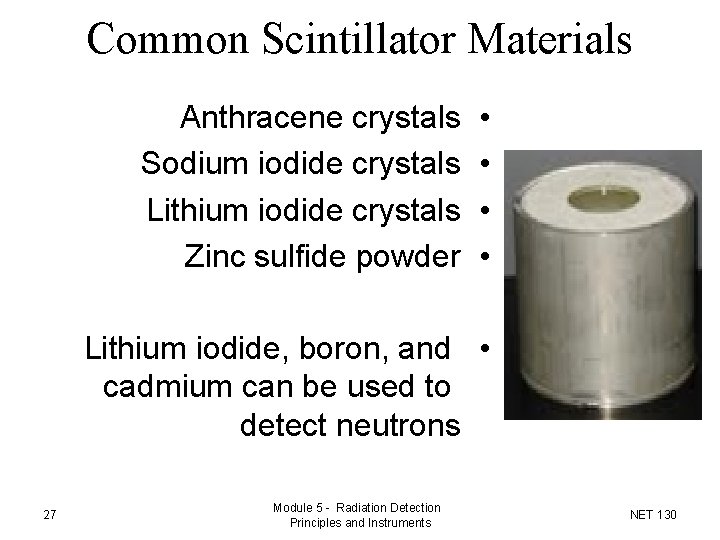 Common Scintillator Materials

Anthracene crystals •

Sodium iodide crystals •

Lithium iodide crystals •

Zinc sulfide powder •

Lithium iodide, boron, and cadmium can be used to detect neutrons •

27

Module 5 - Radiation Detection Principles and Instruments

NET 130